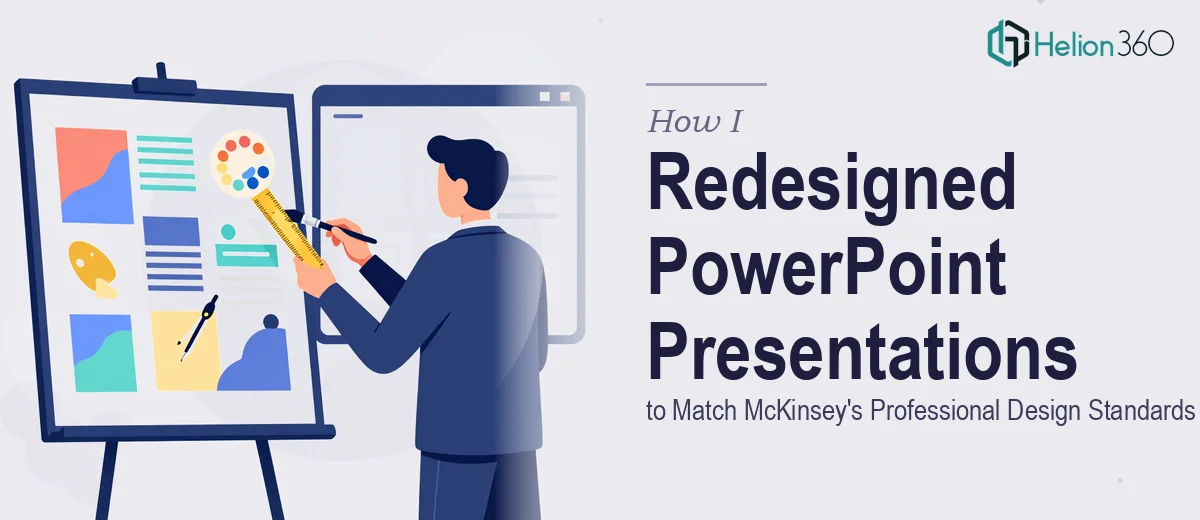 Helion 360

How I
Redesigned
PowerPoint
Presentations
to Match McKinsey's Professional Design Standards